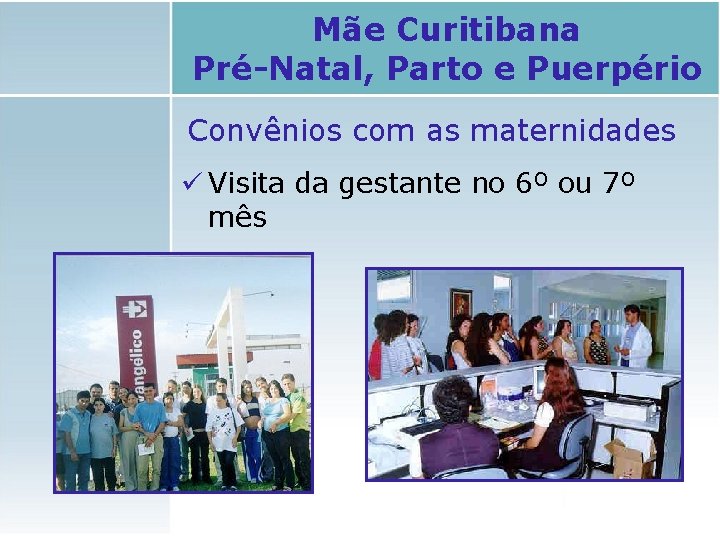 Mãe Curitibana
Pré-Natal, Parto e Puerpério

Convênios com as maternidades

✓ Visita da gestante no 6º ou 7º mês

vangélico